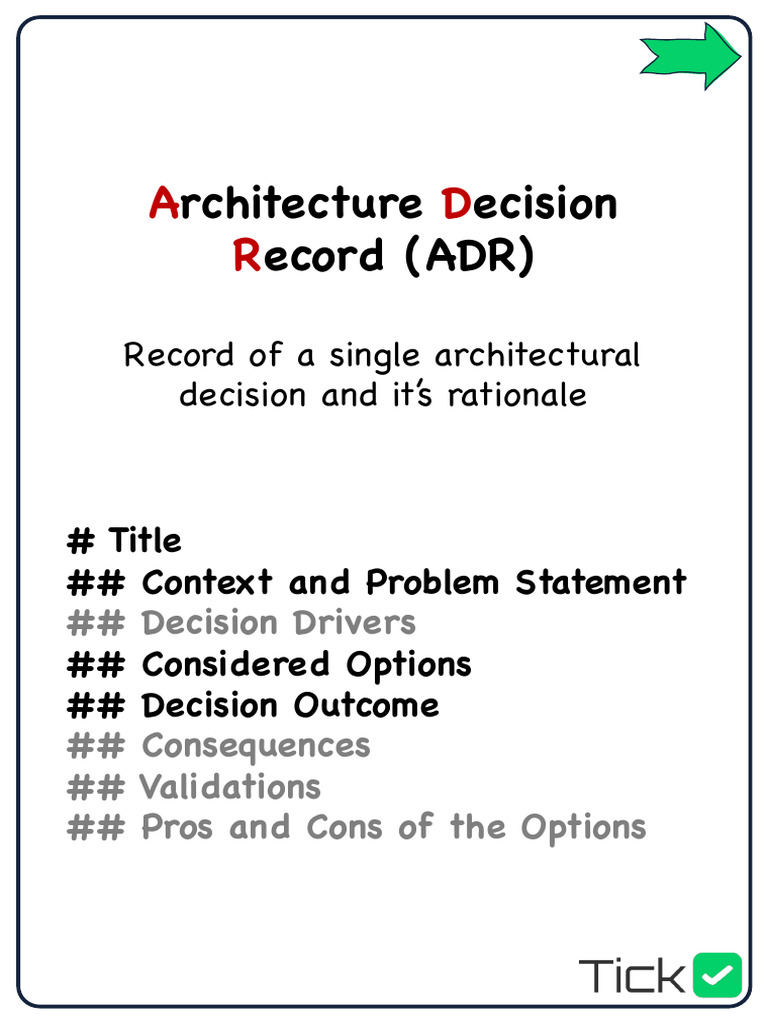 Architecture Decision Record (ADR)

Record of a single architectural decision and it's rationale

# Title
## Context and Problem Statement
## Decision Drivers
## Considered Options
## Decision Outcome
## Consequences
## Validations
## Pros and Cons of the Options

Tick